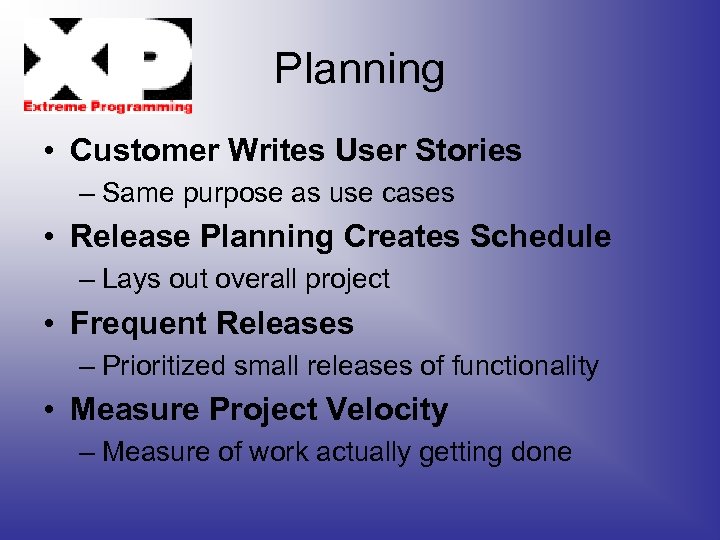 XP
Extreme Programming

Planning

• Customer Writes User Stories
– Same purpose as use cases
• Release Planning Creates Schedule
– Lays out overall project
• Frequent Releases
– Prioritized small releases of functionality
• Measure Project Velocity
– Measure of work actually getting done